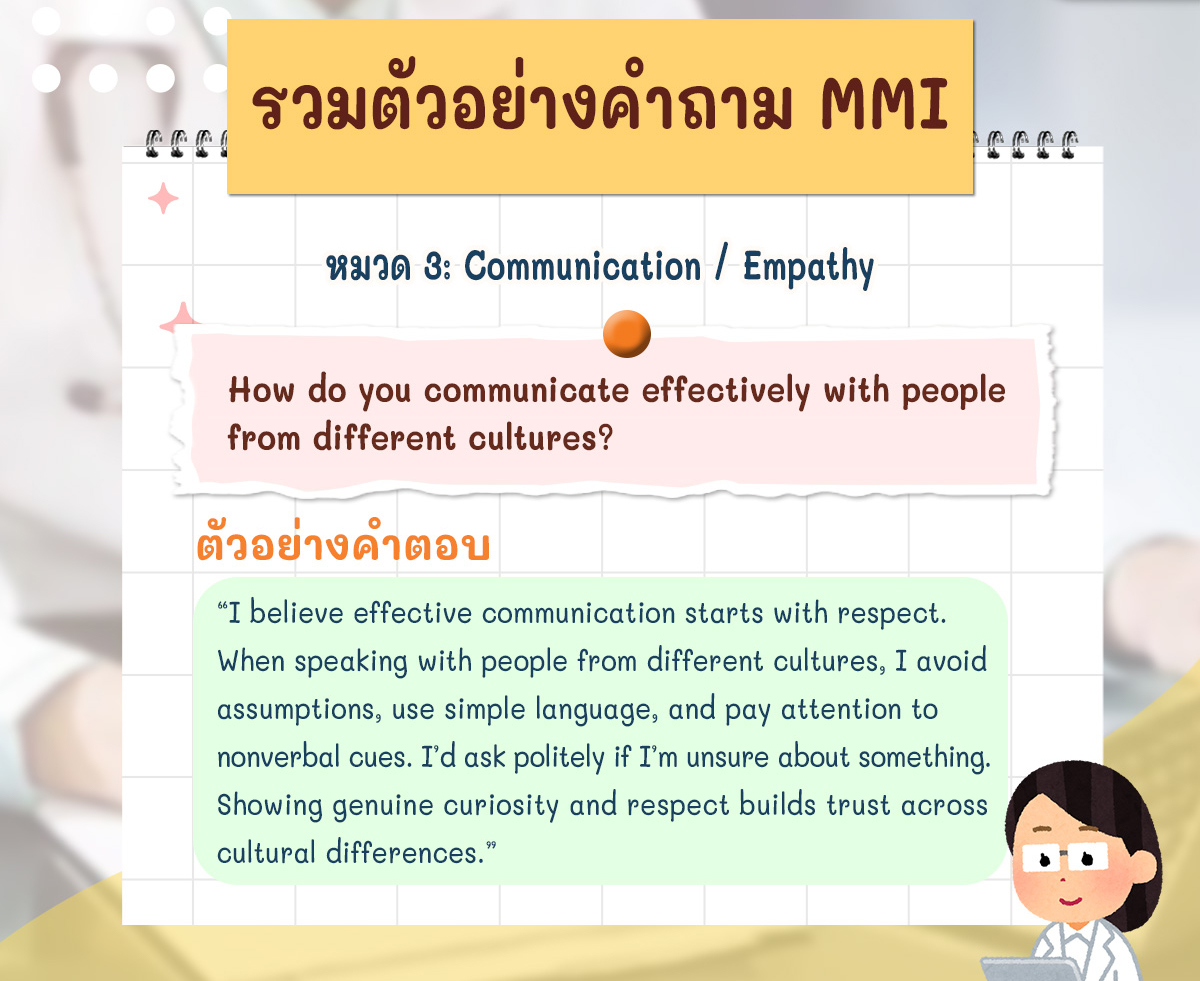 รวมตัวอย่างคำถาม MMI

หมวด 3: Communication / Empathy

How do you communicate effectively with people from different cultures?

ตัวอย่างคำตอบ

“I believe effective communication starts with respect. When speaking with people from different cultures, I avoid assumptions, use simple language, and pay attention to nonverbal cues. I’d ask politely if I’m unsure about something. Showing genuine curiosity and respect builds trust across cultural differences.”